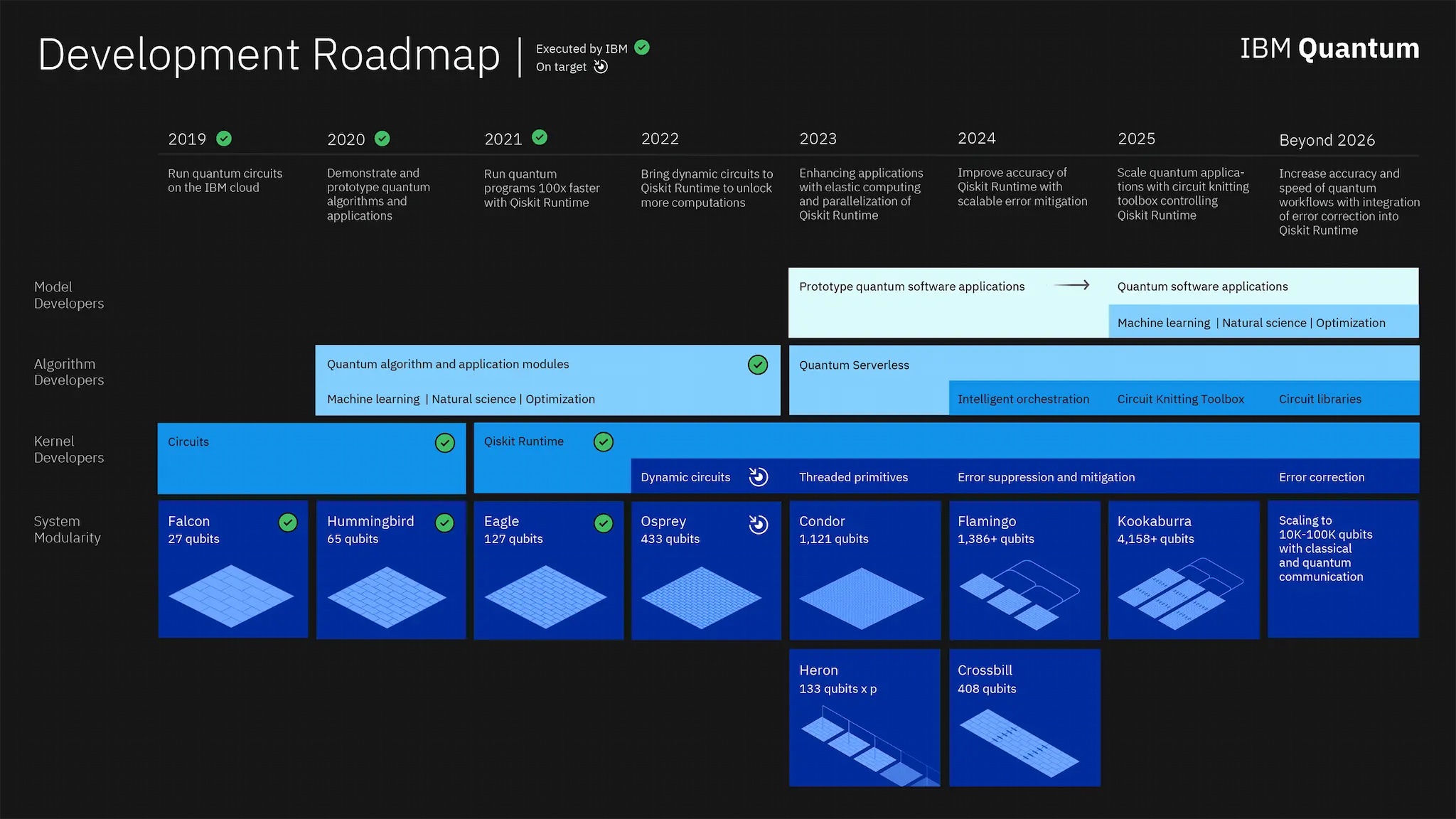 Development Roadmap | Executed by IBM
On target

IBM Quantum

2019
Run quantum circuits on the IBM cloud

2020
Demonstrate and prototype quantum algorithms and applications

2021
Run quantum programs 100x faster with Qiskit Runtime

2022
Bring dynamic circuits to Qiskit Runtime to unlock more computations

2023
Enhancing applications with elastic computing and parallelization of Qiskit Runtime

2024
Improve accuracy of Qiskit Runtime with scalable error mitigation

2025
Scale quantum applications with circuit knitting toolbox controlling Qiskit Runtime

Beyond 2026
Increase accuracy and speed of quantum workflows with integration of error correction into Qiskit Runtime

Model Developers

Prototype quantum software applications → Quantum software applications

Machine learning | Natural science | Optimization

Algorithm Developers

Quantum algorithm and application modules

Machine learning | Natural science | Optimization

Quantum Serverless

Intelligent orchestration

Circuit Knitting Toolbox

Circuit libraries

Kernel Developers

Circuits

Qiskit Runtime

Dynamic circuits

Threaded primitives

Error suppression and mitigation

Error correction

System Modularity

Falcon
27 qubits

Hummingbird
65 qubits

Eagle
127 qubits

Osprey
433 qubits

Condor
1,121 qubits

Flamingo
1,386+ qubits

Kookaburra
4,158+ qubits

Scaling to 10K-100K qubits with classical and quantum communication

Heron
133 qubits x p

Crossbill
408 qubits